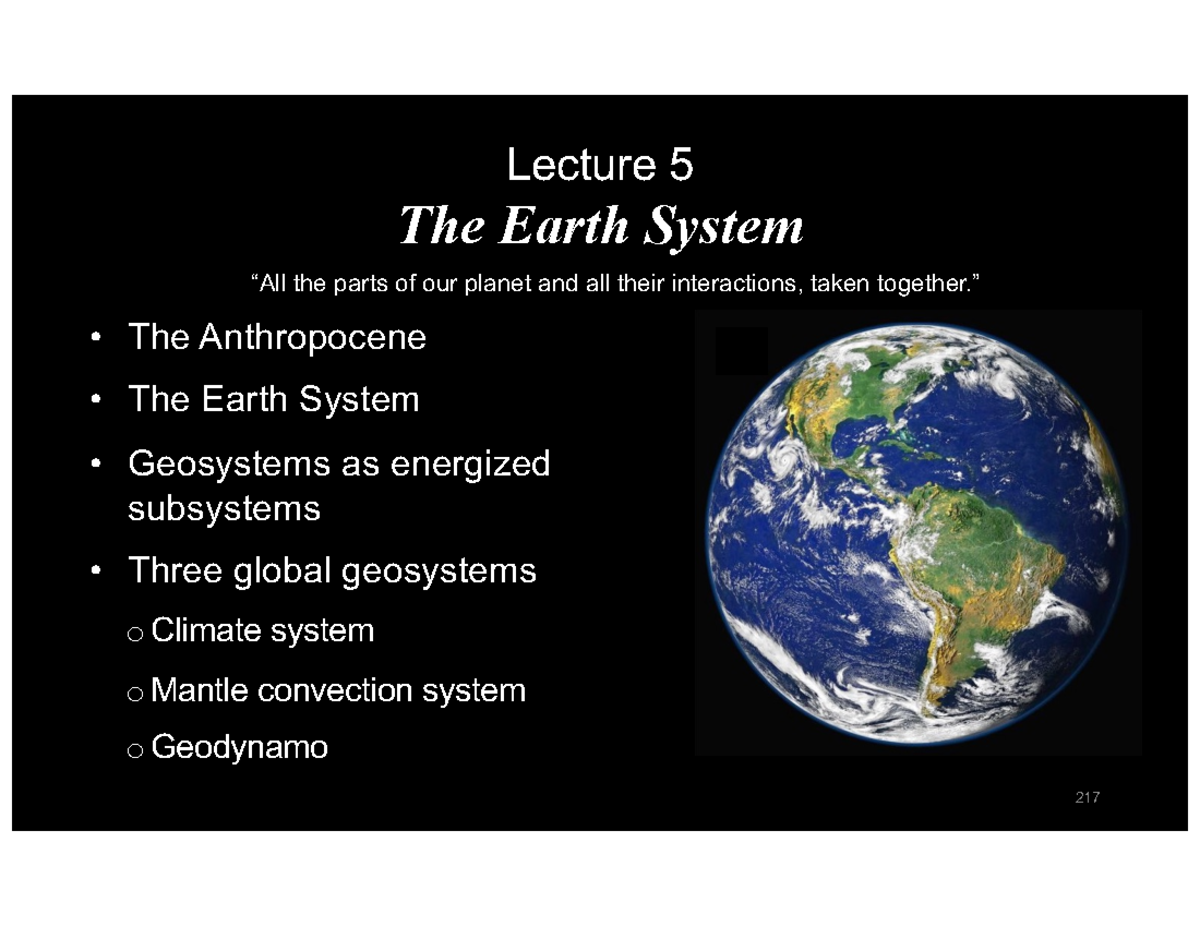 Lecture 5
The Earth System

“All the parts of our planet and all their interactions, taken together.”

• The Anthropocene
• The Earth System
• Geosystems as energized subsystems
• Three global geosystems
o Climate system
o Mantle convection system
o Geodynamo

217